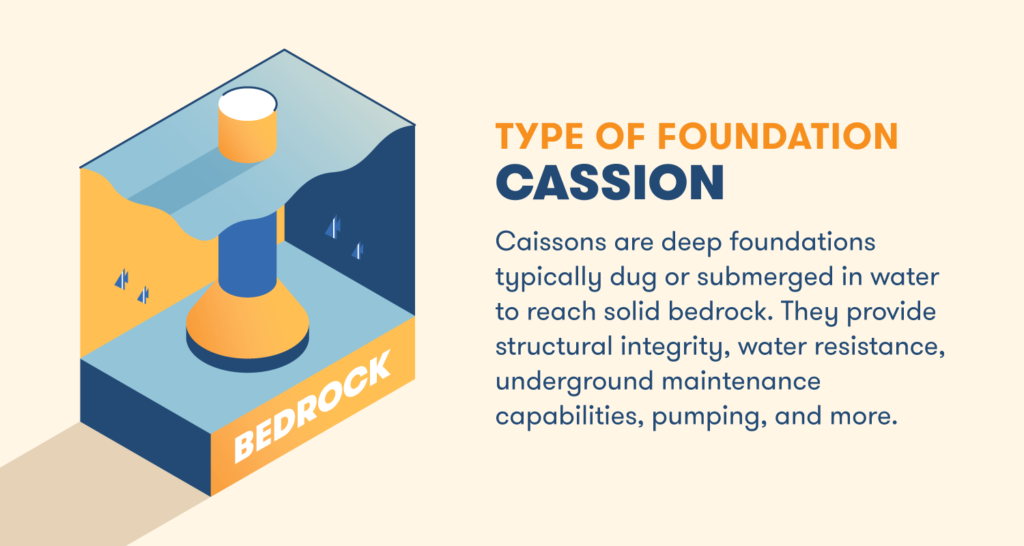 BEDROCK

TYPE OF FOUNDATION
CASSION

Caissons are deep foundations typically dug or submerged in water to reach solid bedrock. They provide structural integrity, water resistance, underground maintenance capabilities, pumping, and more.